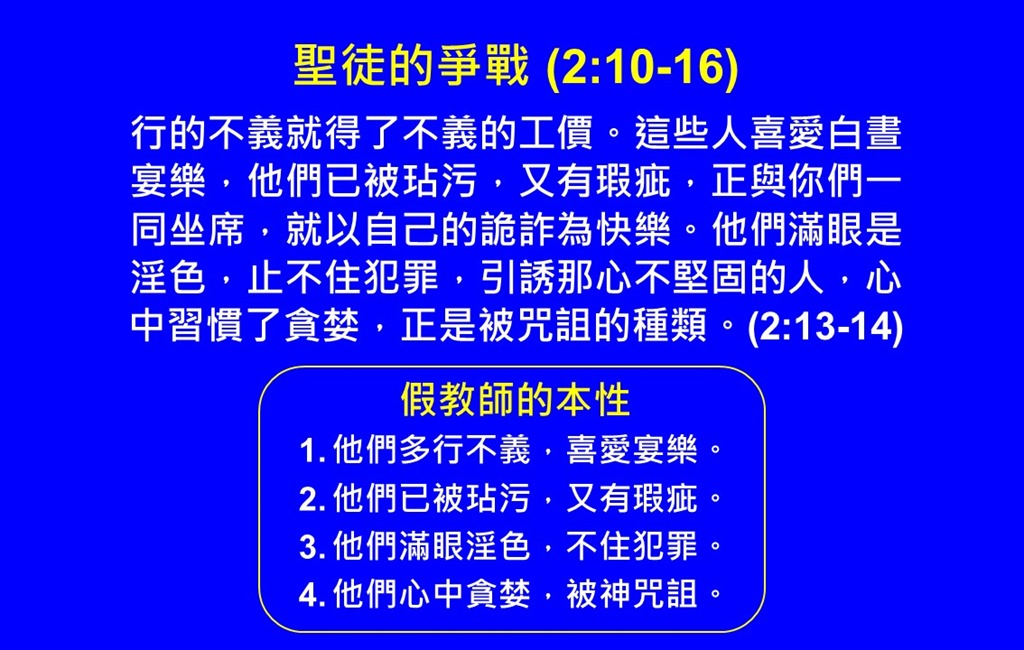 聖徒的爭戰 (2:10-16)

行的不義就得了不義的工價。這些人喜愛白晝宴樂，他們已被玷污，又有瑕疵，正與你們一同坐席，就以自己的詭詐為快樂。他們滿眼是淫色，止不住犯罪，引誘那心不堅固的人，心中習慣了貪婪，正是被咒詛的種類。(2:13-14)

假教師的本性

1. 他們多行不義，喜愛宴樂。
2. 他們已被玷污，又有瑕疵。
3. 他們滿眼淫色，不住犯罪。
4. 他們心中貪婪，被神咒詛。